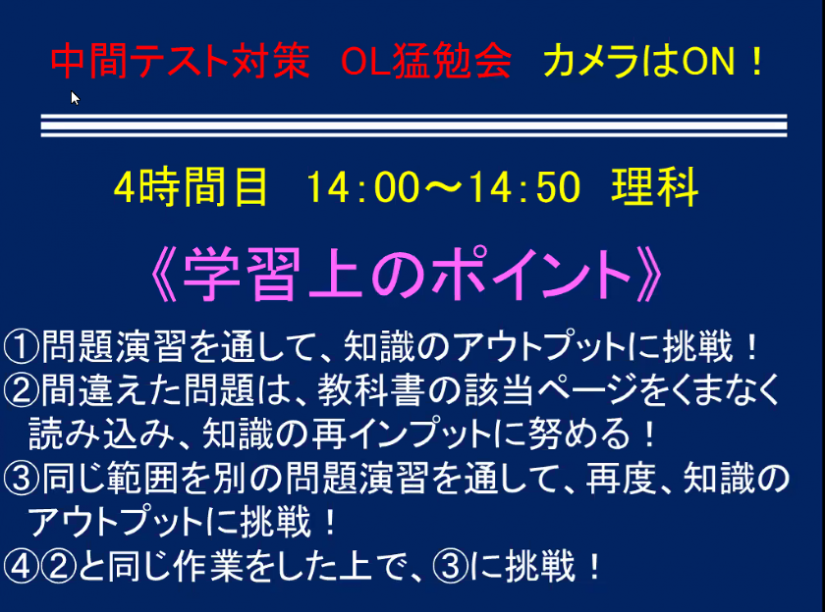 中間テスト対策　OL猛勉会　カメラはON！

4時間目　14：00～14：50　理科

《学習上のポイント》

①問題演習を通して、知識のアウトプットに挑戦！
②間違えた問題は、教科書の該当ページをくまなく読み込み、知識の再インプットに努める！
③同じ範囲を別の問題演習を通して、再度、知識のアウトプットに挑戦！
④②と同じ作業をした上で、③に挑戦！